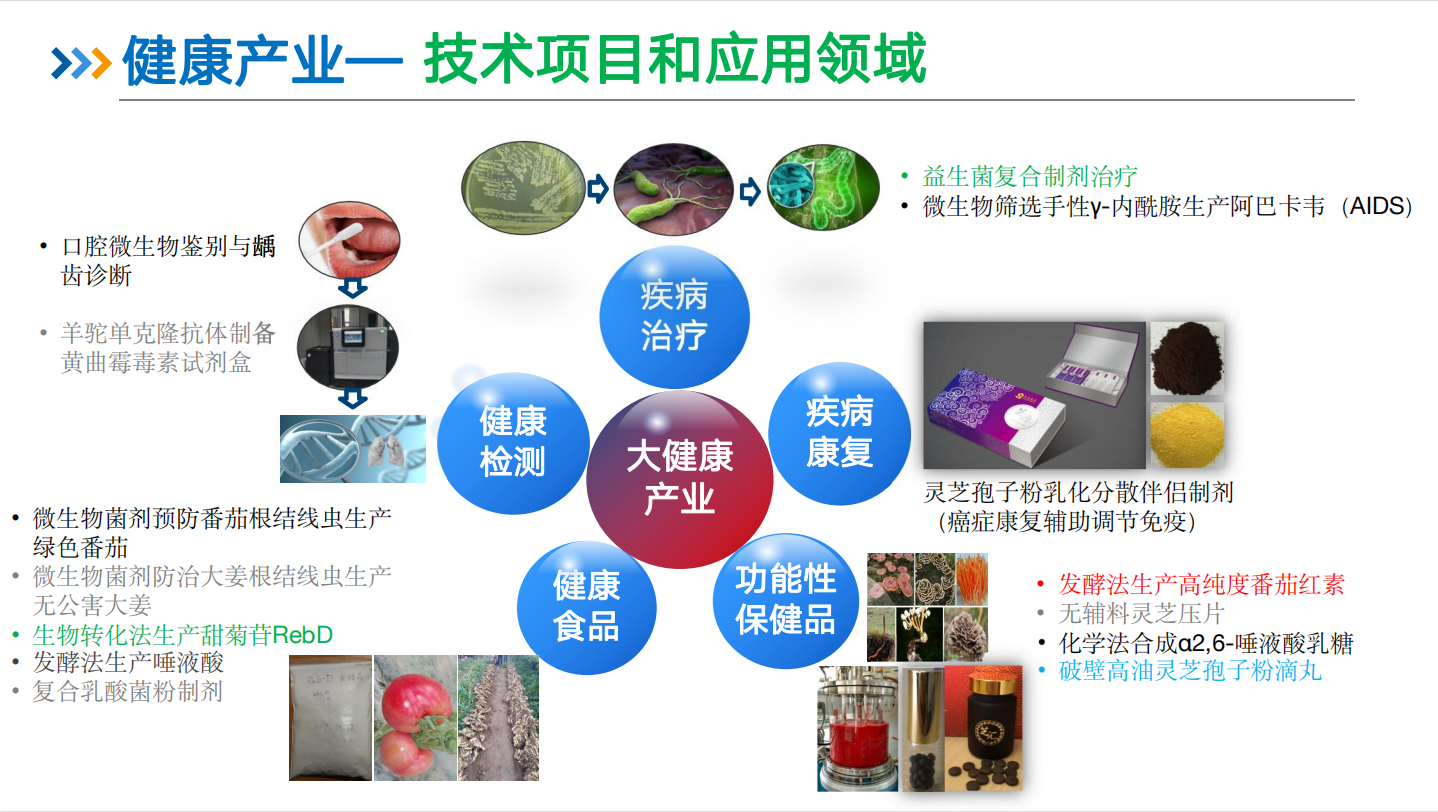 健康产业— 技术项目和应用领域

• 益生菌复合制剂治疗
• 微生物筛选手性γ-内酰胺生产阿巴卡韦（AIDS）

• 口腔微生物鉴别与龋齿诊断

• 羊驼单克隆抗体制备黄曲霉毒素试剂盒

疾病治疗

健康检测

大健康产业

疾病康复

健康食品

功能性保健品

灵芝孢子粉乳化分散伴侣制剂（癌症康复辅助调节免疫）

• 微生物菌剂预防番茄根结线虫生产绿色番茄
• 微生物菌剂防治大姜根结线虫生产无公害大姜
• 生物转化法生产甜菊苷RebD
• 发酵法生产唾液酸
• 复合乳酸菌粉制剂

• 发酵法生产高纯度番茄红素
• 无辅料灵芝压片
• 化学法合成α2,6-唾液酸乳糖
• 破壁高油灵芝孢子粉滴丸